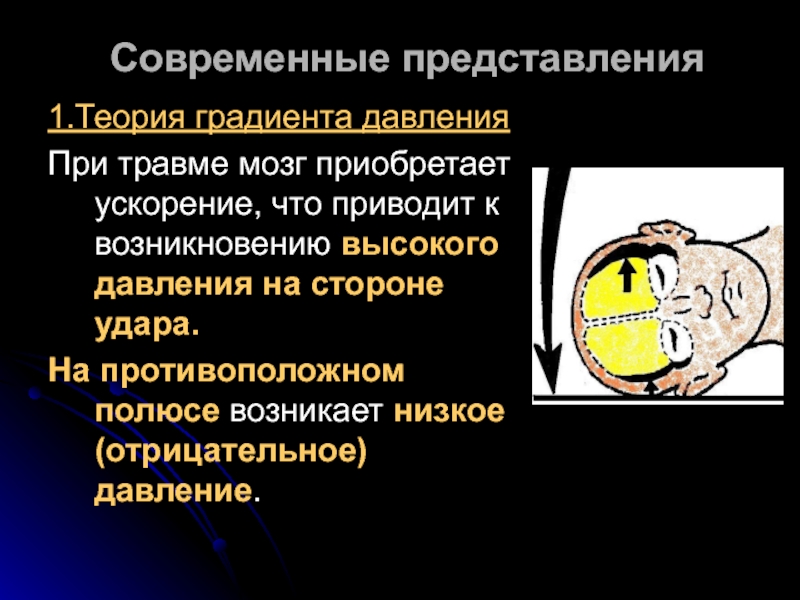 Современные представления

1.Теория градиента давления

При травме мозг приобретает ускорение, что приводит к возникновению высокого давления на стороне удара.

На противоположном полюсе возникает низкое (отрицательное) давление.